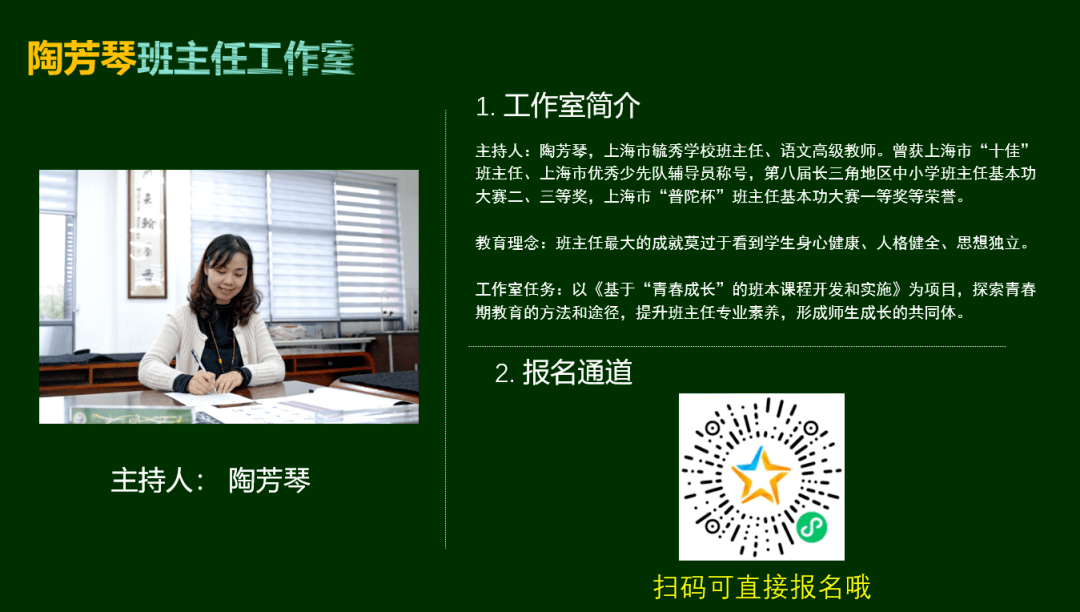 陶芳琴班主任工作室

主持人： 陶芳琴

1. 工作室简介

主持人：陶芳琴，上海市毓秀学校班主任、语文高级教师。曾获上海市“十佳”班主任、上海市优秀少先队辅导员称号，第八届长三角地区中小学班主任基本功大赛二、三等奖，上海市“普陀杯”班主任基本功大赛一等奖等荣誉。

教育理念：班主任最大的成就莫过于看到学生身心健康、人格健全、思想独立。

工作室任务：以《基于“青春成长”的班本课程开发和实施》为项目，探索青春期教育的方法和途径，提升班主任专业素养，形成师生成长的共同体。

2. 报名通道

扫码可直接报名哦